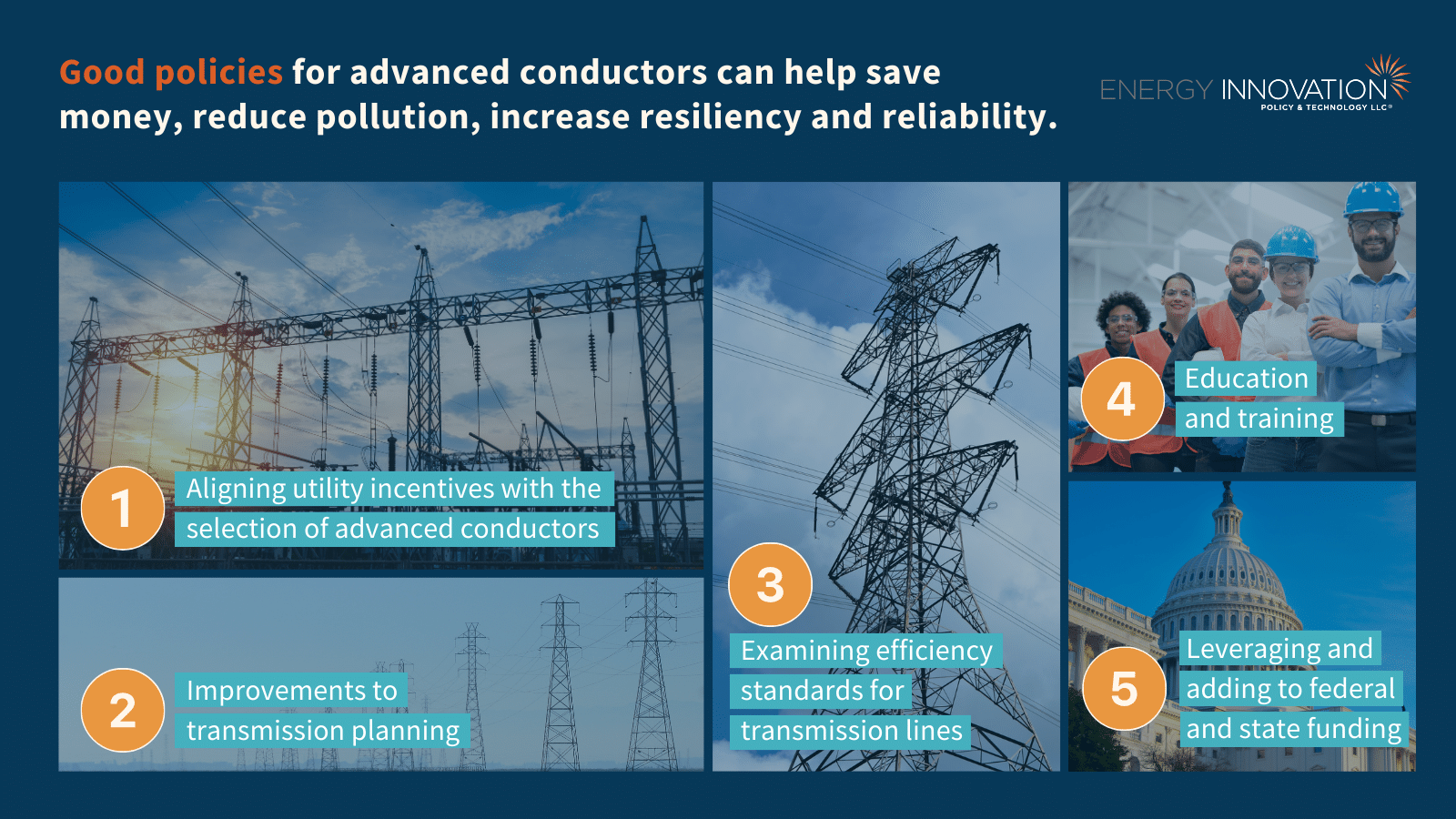 Good policies for advanced conductors can help save money, reduce pollution, increase resiliency and reliability.

ENERGY INNOVATION
POLICY & TECHNOLOGY LLC®

1
Aligning utility incentives with the selection of advanced conductors

2
Improvements to transmission planning

3
Examining efficiency standards for transmission lines

4
Education and training

5
Leveraging and adding to federal and state funding